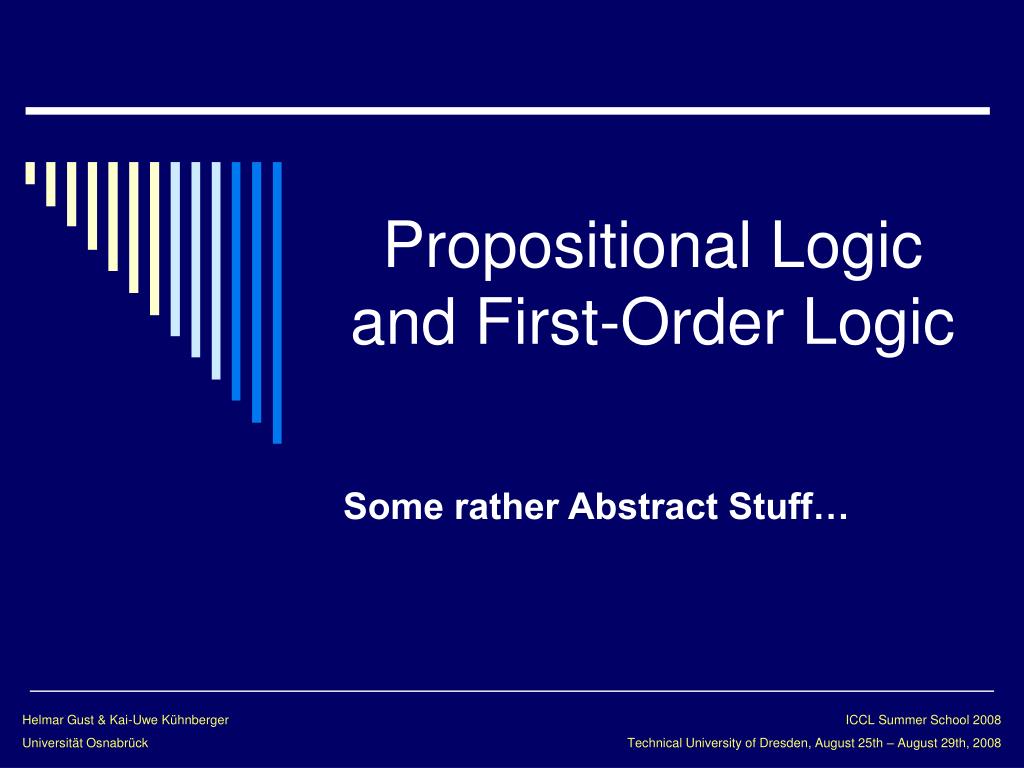 Propositional Logic and First-Order Logic

Some rather Abstract Stuff…

Helmar Gust & Kai-Uwe Kühnberger
Universität Osnabrück

ICCL Summer School 2008
Technical University of Dresden, August 25th – August 29th, 2008